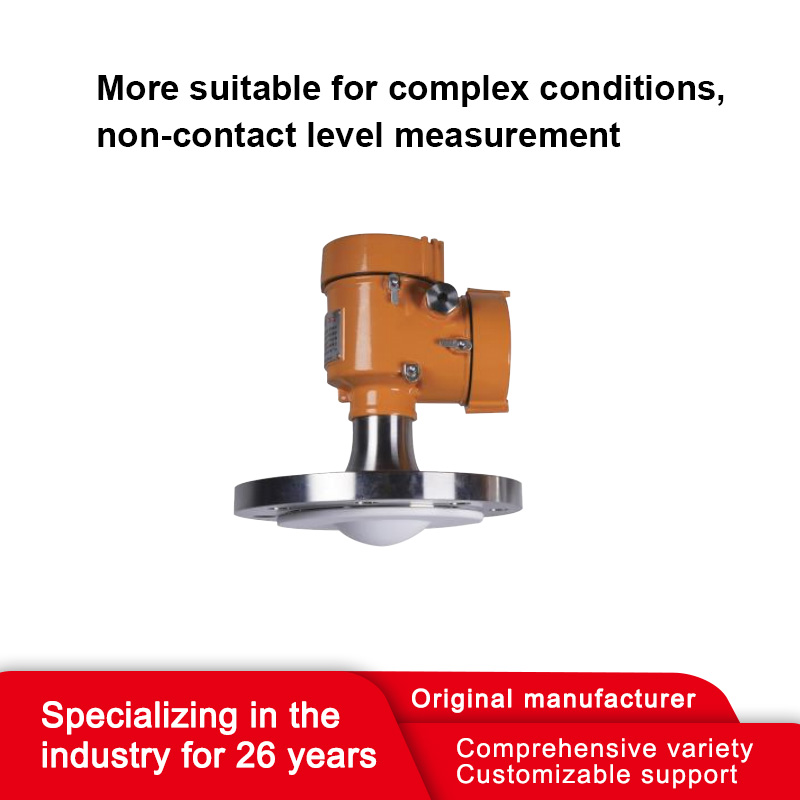 More suitable for complex conditions, non-contact level measurement

Specializing in the industry for 26 years

Original manufacturer

Comprehensive variety
Customizable support